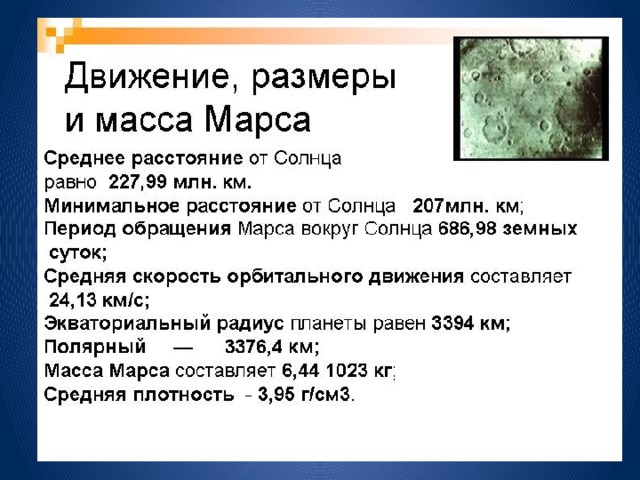 Движение, размеры и масса Марса

Среднее расстояние от Солнца равно 227,99 млн. км.
Минимальное расстояние от Солнца 207млн. км;
Период обращения Марса вокруг Солнца 686,98 земных суток;
Средняя скорость орбитального движения составляет 24,13 км/с;
Экваториальный радиус планеты равен 3394 км;
Полярный — 3376,4 км;
Масса Марса составляет 6,44 1023 кг;
Средняя плотность - 3,95 г/см3.